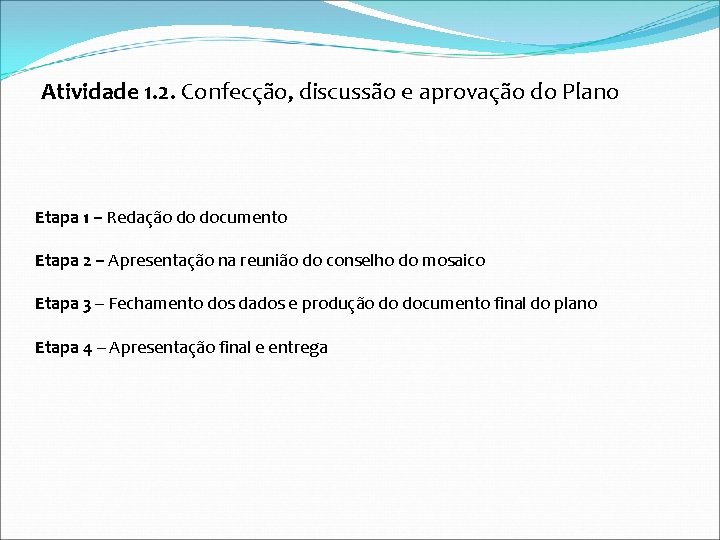 Atividade 1.2. Confecção, discussão e aprovação do Plano

Etapa 1 – Redação do documento

Etapa 2 – Apresentação na reunião do conselho do mosaico

Etapa 3 – Fechamento dos dados e produção do documento final do plano

Etapa 4 – Apresentação final e entrega